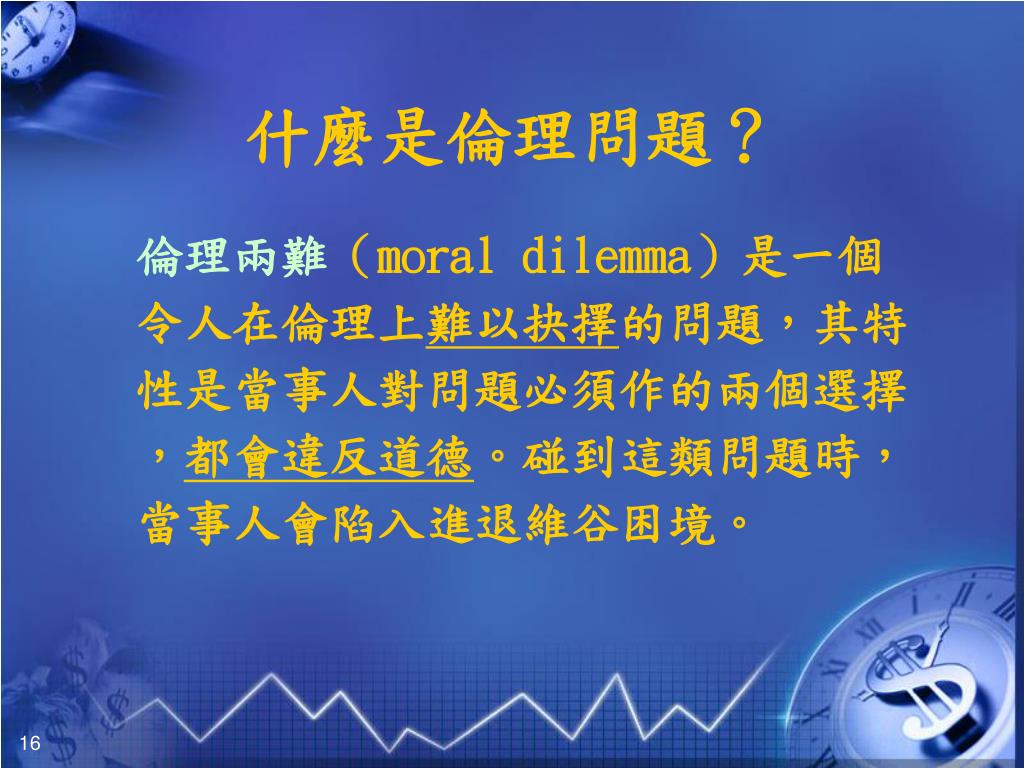 什麼是倫理問題？

倫理兩難（moral dilemma）是一個令人在倫理上難以抉擇的問題，其特性是當事人對問題必須作的兩個選擇，都會違反道德。碰到這類問題時，當事人會陷入進退維谷困境。

16